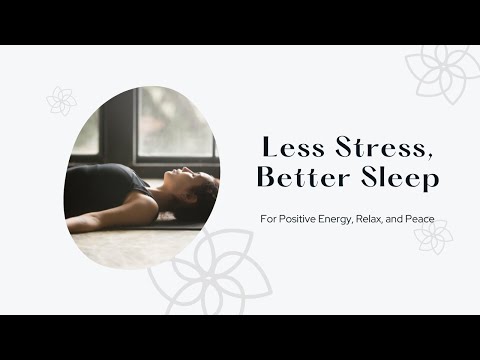 Less Stress,
Better Sleep

For Positive Energy, Relax, and Peace